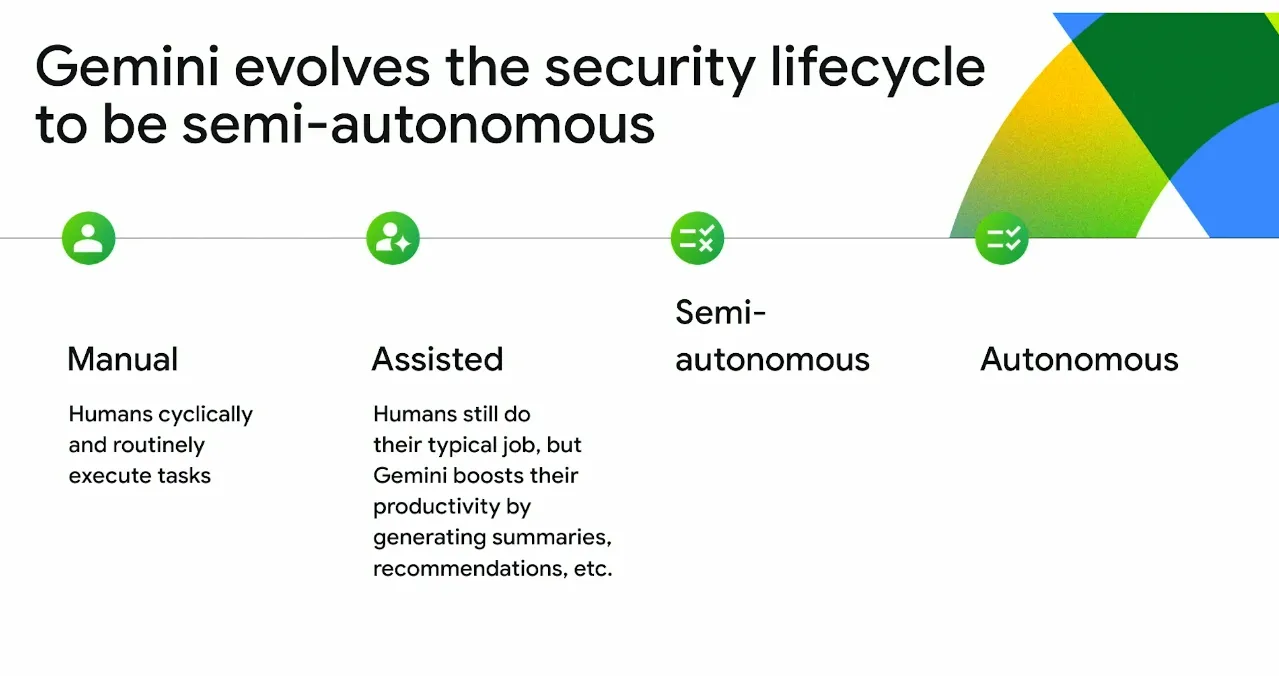 Gemini evolves the security lifecycle to be semi-autonomous

Manual

Humans cyclically and routinely execute tasks

Assisted

Humans still do their typical job, but Gemini boosts their productivity by generating summaries, recommendations, etc.

Semi-autonomous

Autonomous